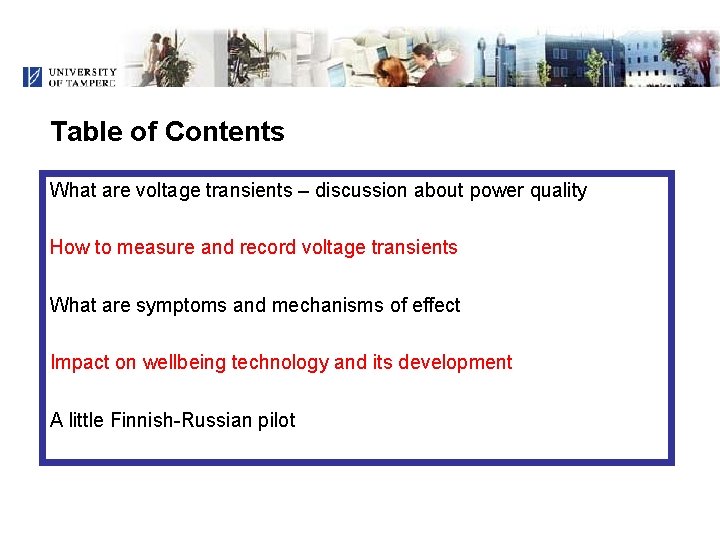 UNIVERSITY OF TAMPERE

Table of Contents

What are voltage transients – discussion about power quality

How to measure and record voltage transients

What are symptoms and mechanisms of effect

Impact on wellbeing technology and its development

A little Finnish-Russian pilot